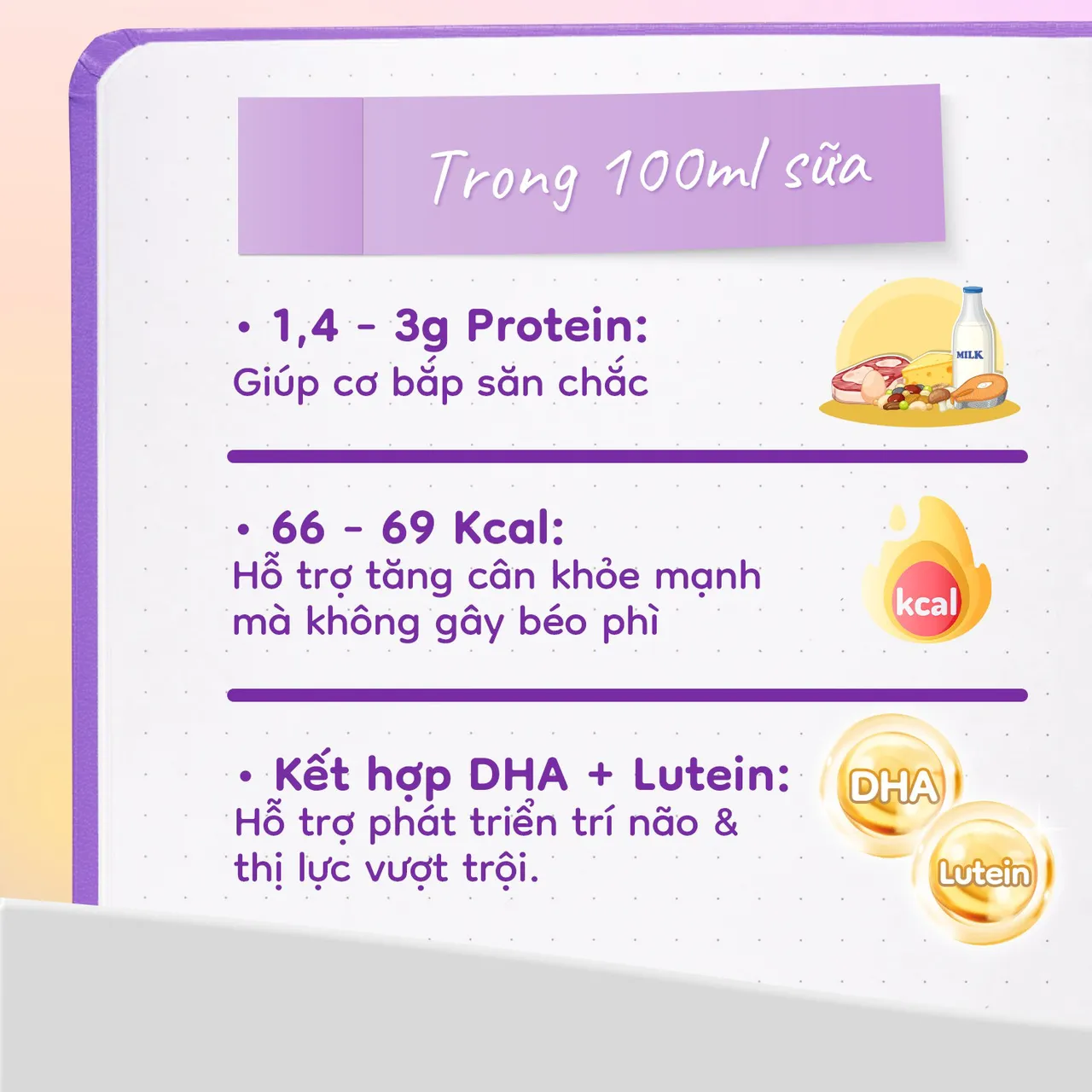 Trong 100ml sữa

• 1,4 - 3g Protein:
Giúp cơ bắp săn chắc

MILK

• 66 - 69 Kcal:
Hỗ trợ tăng cân khỏe mạnh mà không gây béo phì

kcal

• Kết hợp DHA + Lutein:
Hỗ trợ phát triển trí não & thị lực vượt trội.

DHA

Lutein